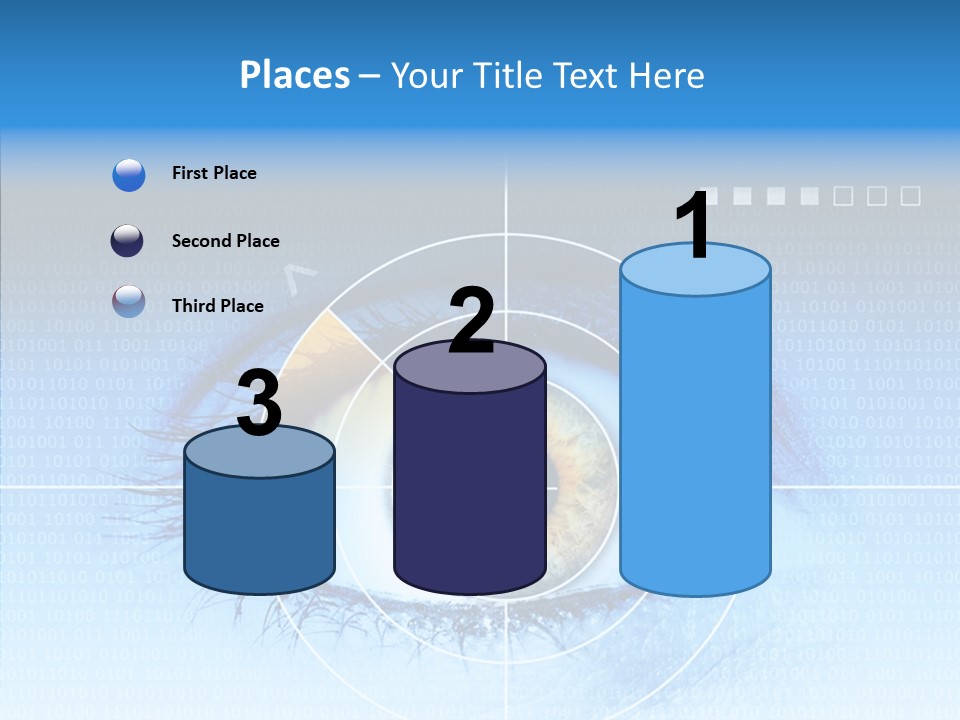 Places – Your Title Text Here

First Place

Second Place

Third Place

3

2

1